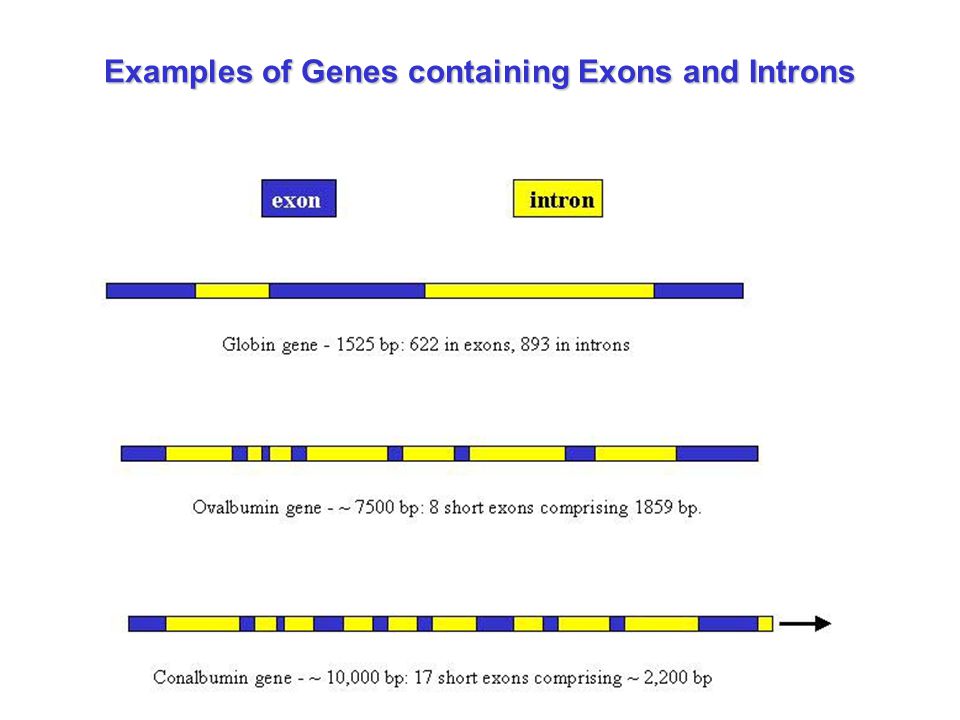 Examples of Genes containing Exons and Introns

exon

intron

Globin gene - 1525 bp: 622 in exons, 893 in introns

Ovalbumin gene - ~ 7500 bp: 8 short exons comprising 1859 bp.

Conalbumin gene - ~ 10,000 bp: 17 short exons comprising ~ 2,200 bp